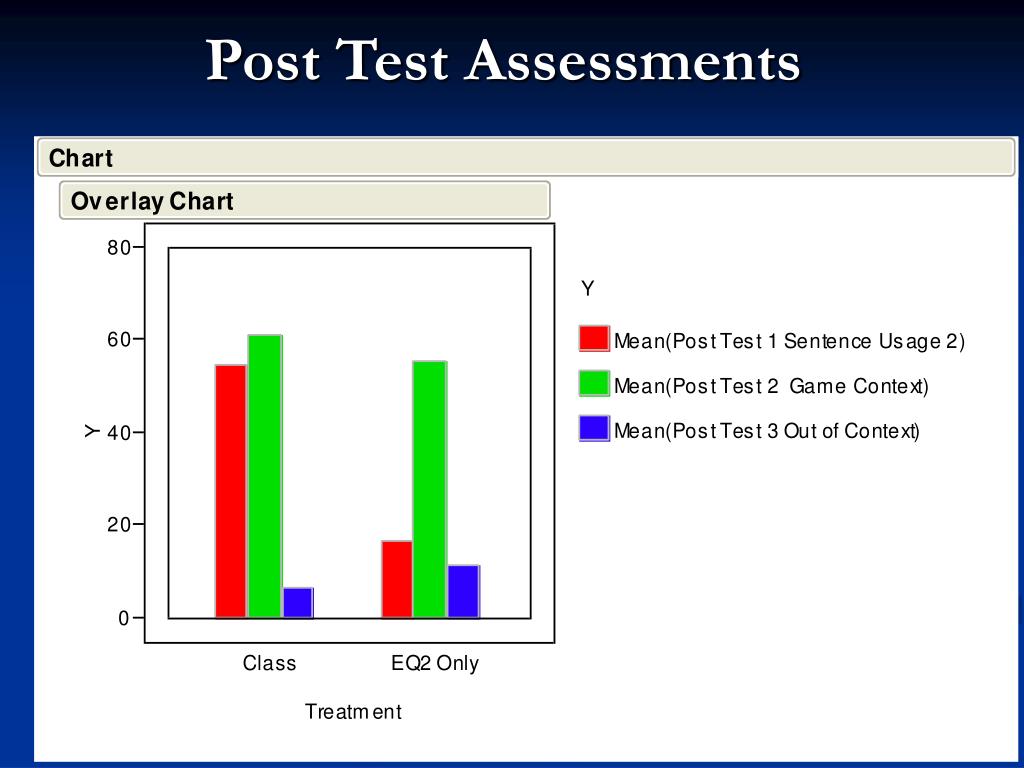 Post Test Assessments

Chart

Overlay Chart

80
60
40
20
0

Y

Class
EQ2 Only

Treatment

Y

Mean(Post Test 1 Sentence Usage 2)
Mean(Post Test 2 Game Context)
Mean(Post Test 3 Out of Context)